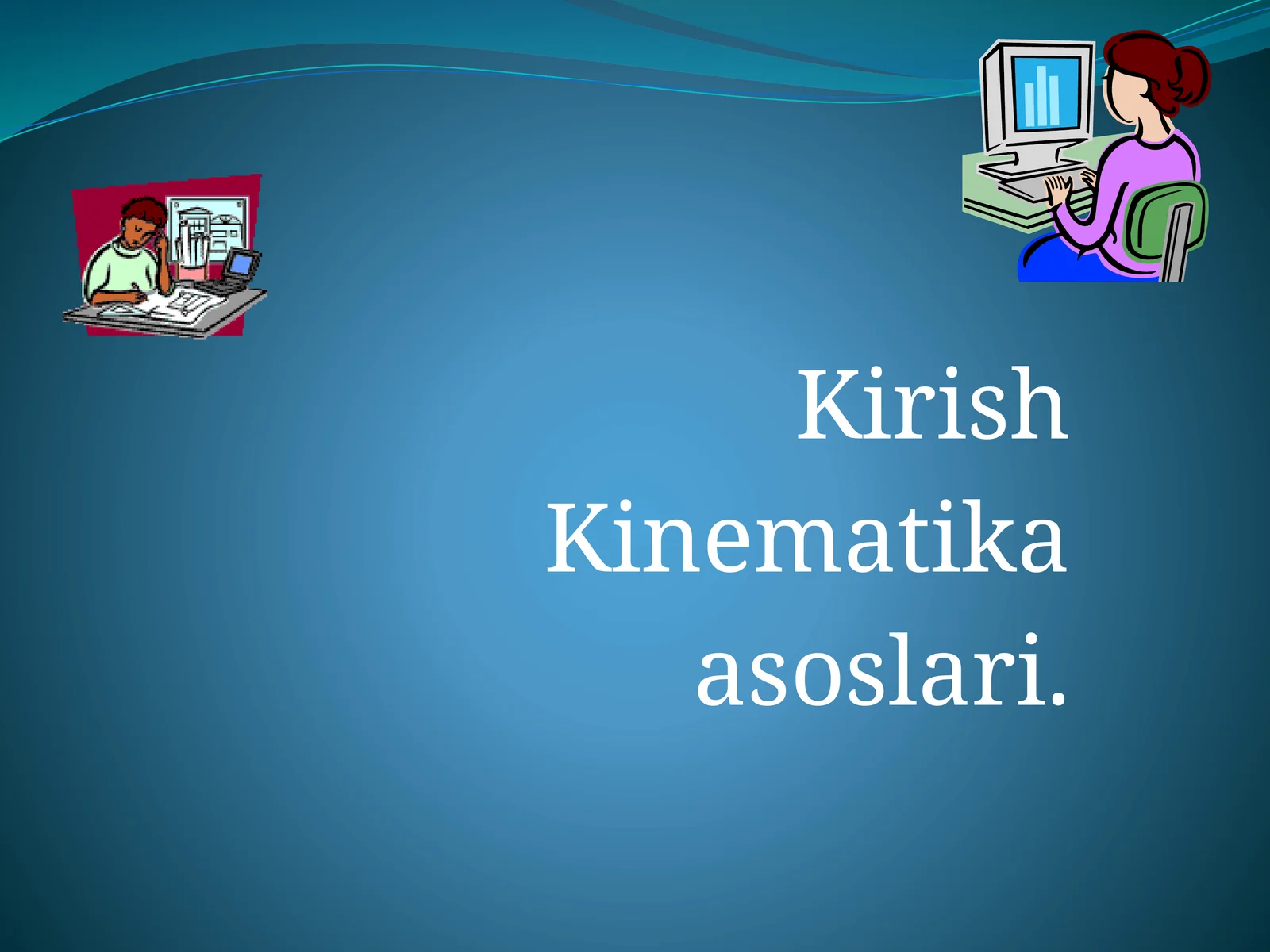 Kirish
Kinematika asoslari.